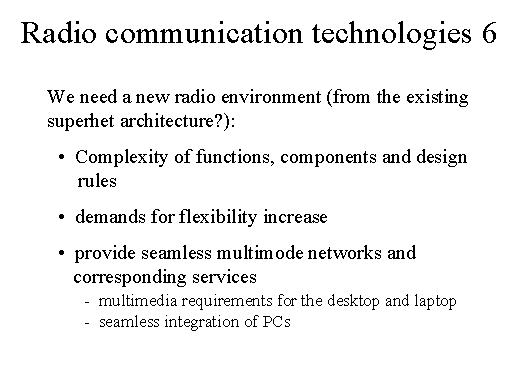 Radio communication technologies 6

We need a new radio environment (from the existing superhet architecture?):

• Complexity of functions, components and design rules

• demands for flexibility increase

• provide seamless multimode networks and corresponding services
- multimedia requirements for the desktop and laptop
- seamless integration of PCs